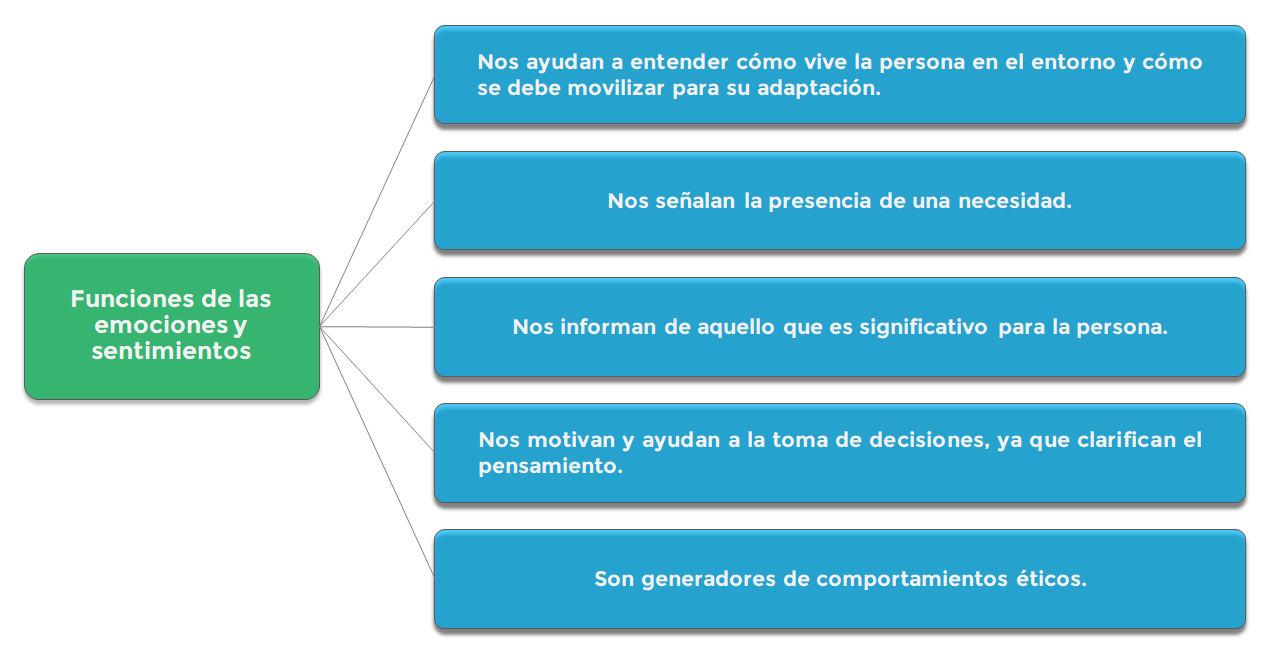 Funciones de las emociones y sentimientos

Nos ayudan a entender cómo vive la persona en el entorno y cómo se debe movilizar para su adaptación.

Nos señalan la presencia de una necesidad.

Nos informan de aquello que es significativo para la persona.

Nos motivan y ayudan a la toma de decisiones, ya que clarifican el pensamiento.

Son generadores de comportamientos éticos.